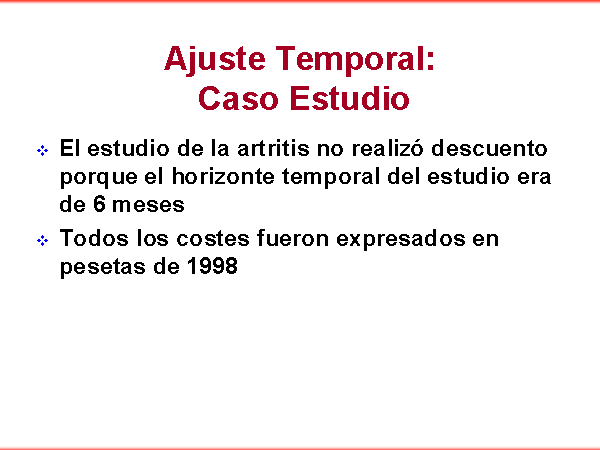 Ajuste Temporal:
Caso Estudio

El estudio de la artritis no realizó descuento porque el horizonte temporal del estudio era de 6 meses

Todos los costes fueron expresados en pesetas de 1998